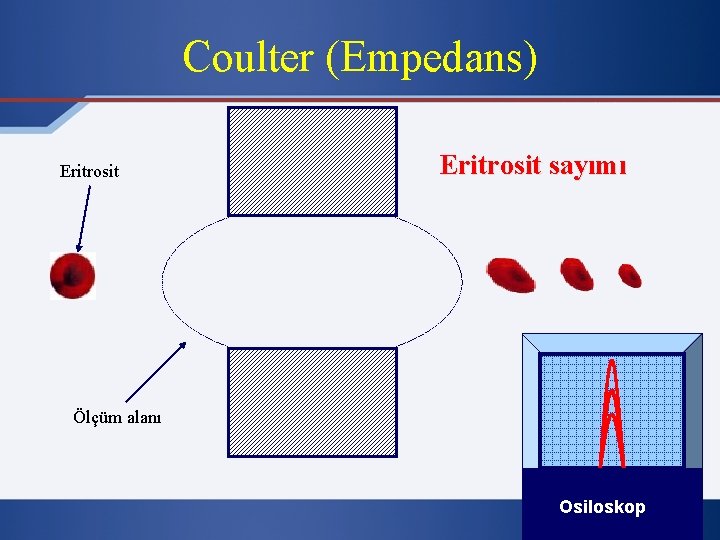 Coulter (Empedans)

Eritrosit

Eritrosit sayımı

Ölçüm alanı

Osiloskop